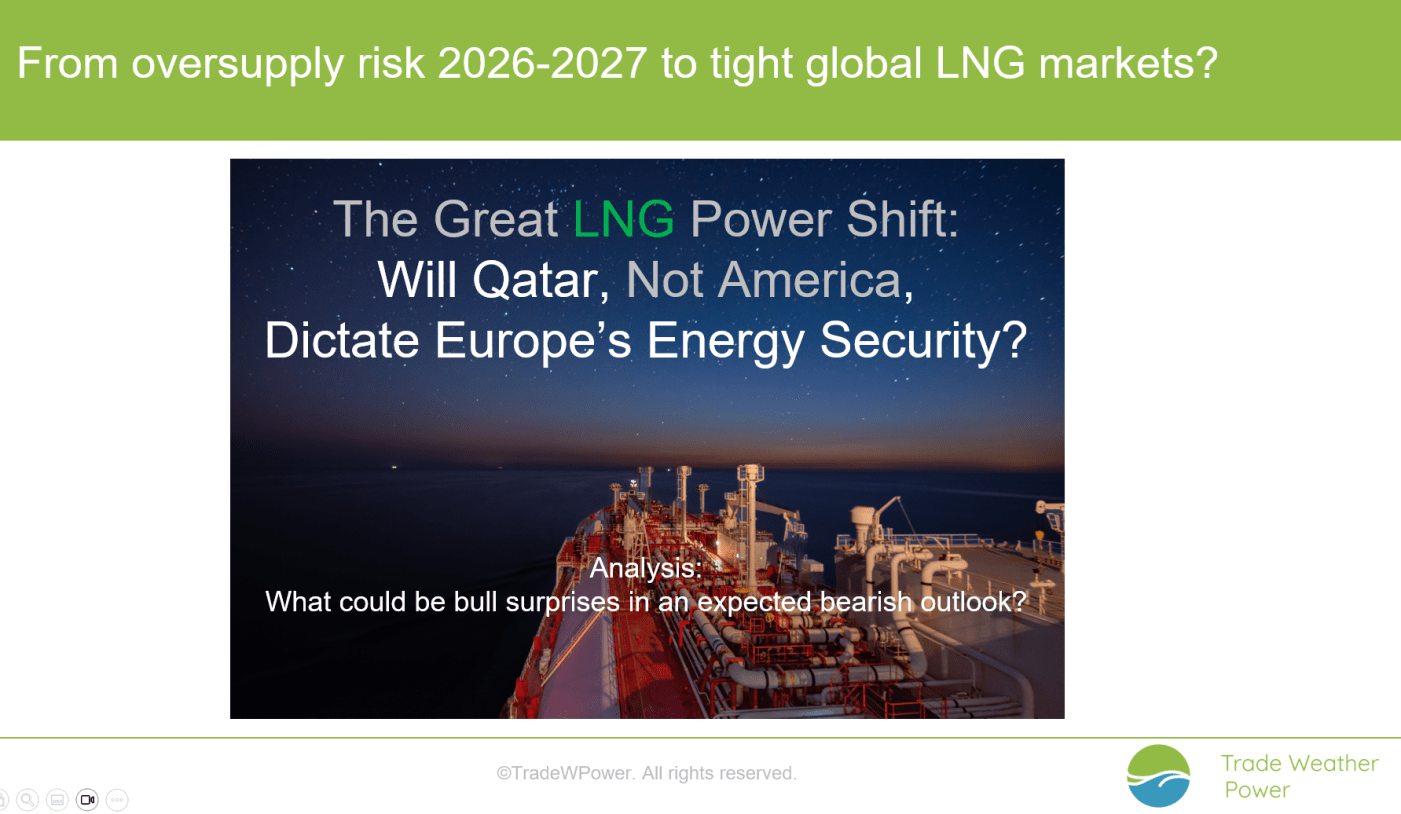 From oversupply risk 2026-2027 to tight global LNG markets?

The Great LNG Power Shift:
Will Qatar, Not America,
Dictate Europe's Energy Security?

Analysis:
What could be bull surprises in an expected bearish outlook?

©TradeWPower. All rights reserved.

Trade Weather Power